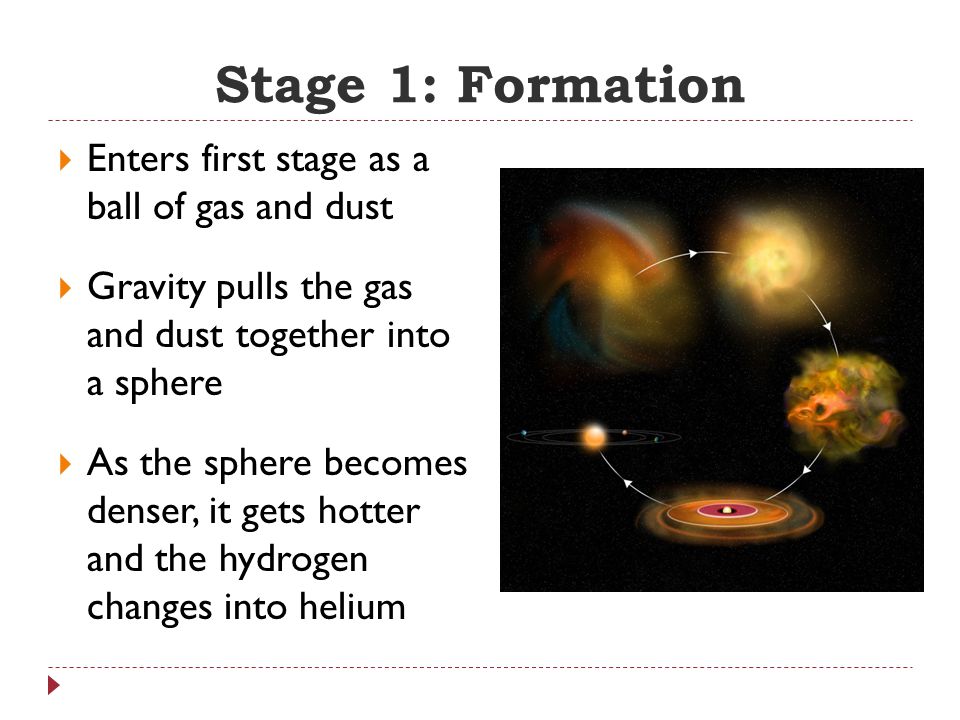 Stage 1: Formation

Enters first stage as a ball of gas and dust

Gravity pulls the gas and dust together into a sphere

As the sphere becomes denser, it gets hotter and the hydrogen changes into helium